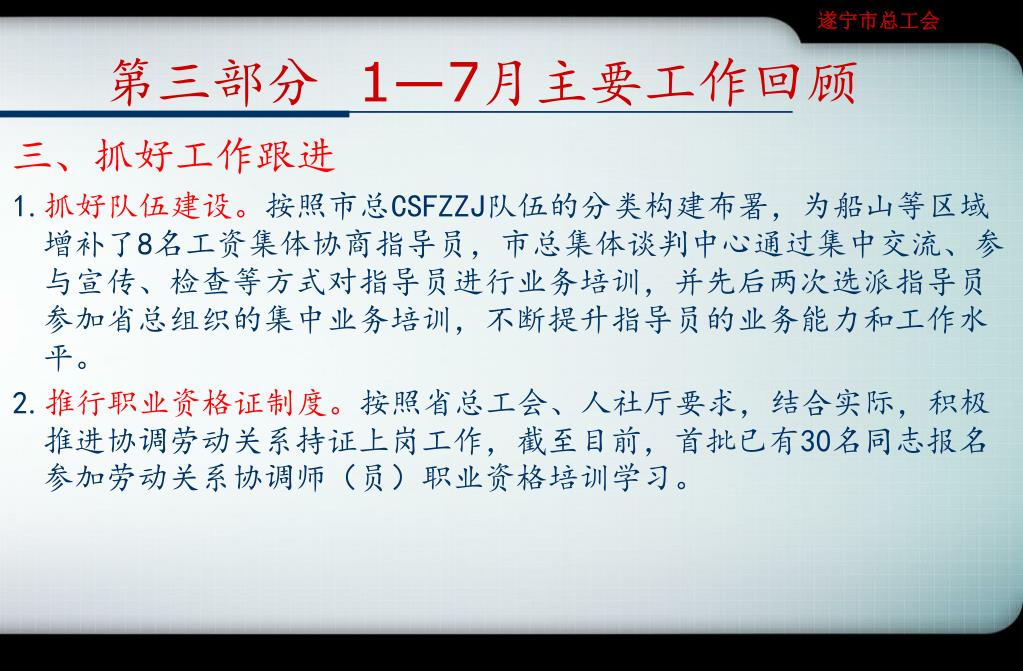 遂宁市总工会

第三部分 1—7月主要工作回顾

三、抓好工作跟进

1. 抓好队伍建设。按照市总CSFZZJ队伍的分类构建布署，为船山等区域增补了8名工资集体协商指导员，市总集体谈判中心通过集中交流、参与宣传、检查等方式对指导员进行业务培训，并先后两次选派指导员参加省总组织的集中业务培训，不断提升指导员的业务能力和工作水平。

2. 推行职业资格证制度。按照省总工会、人社厅要求，结合实际，积极推进协调劳动关系持证上岗工作，截至目前，首批已有30名同志报名参加劳动关系协调师（员）职业资格培训学习。